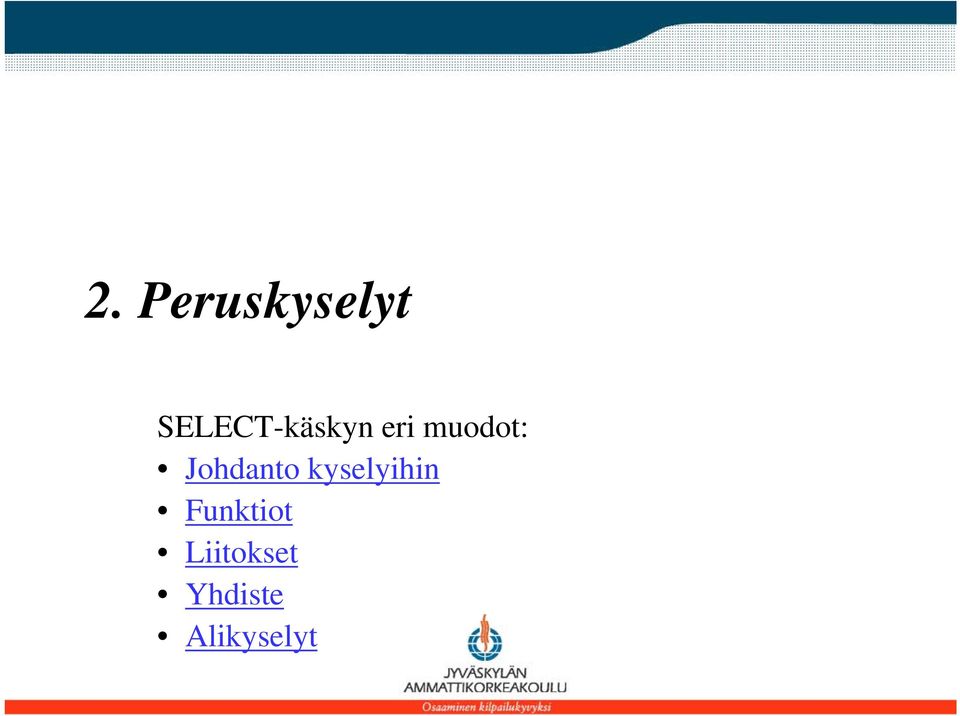 2. Peruskyselyt

SELECT-käskyn eri muodot:
• Johdanto kyselyihin
• Funktiot
• Liitokset
• Yhdiste
• Alikyselyt

JYVÄSKYLÄN AMMATTIKORKEAKOULU
Osaaminen kilpailukyvyksi